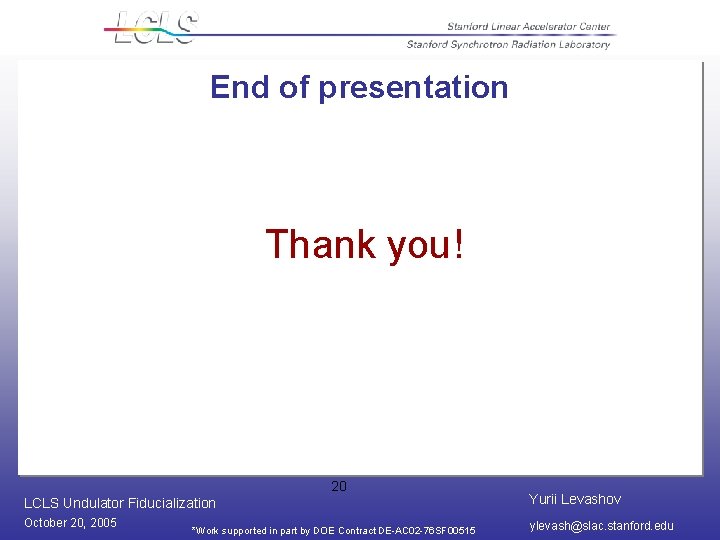 LCLS

Stanford Linear Accelerator Center
Stanford Synchrotron Radiation Laboratory

End of presentation

Thank you!

20

LCLS Undulator Fiducialization
October 20, 2005

*Work supported in part by DOE Contract DE-AC02-76SF00515

Yurii Levashov
ylevash@slac.stanford.edu